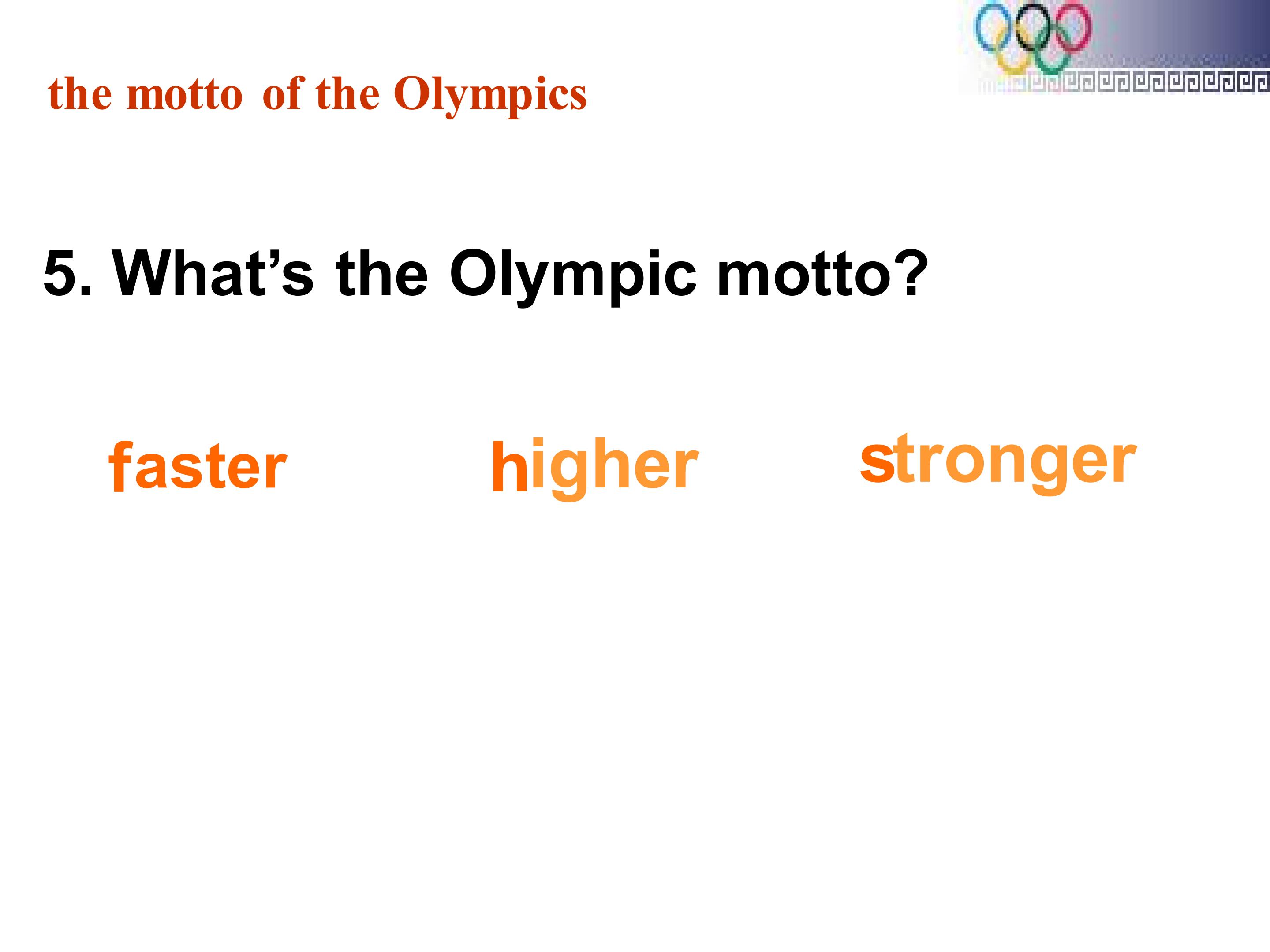 the motto of the Olympics

5. What's the Olympic motto?

faster higher stronger